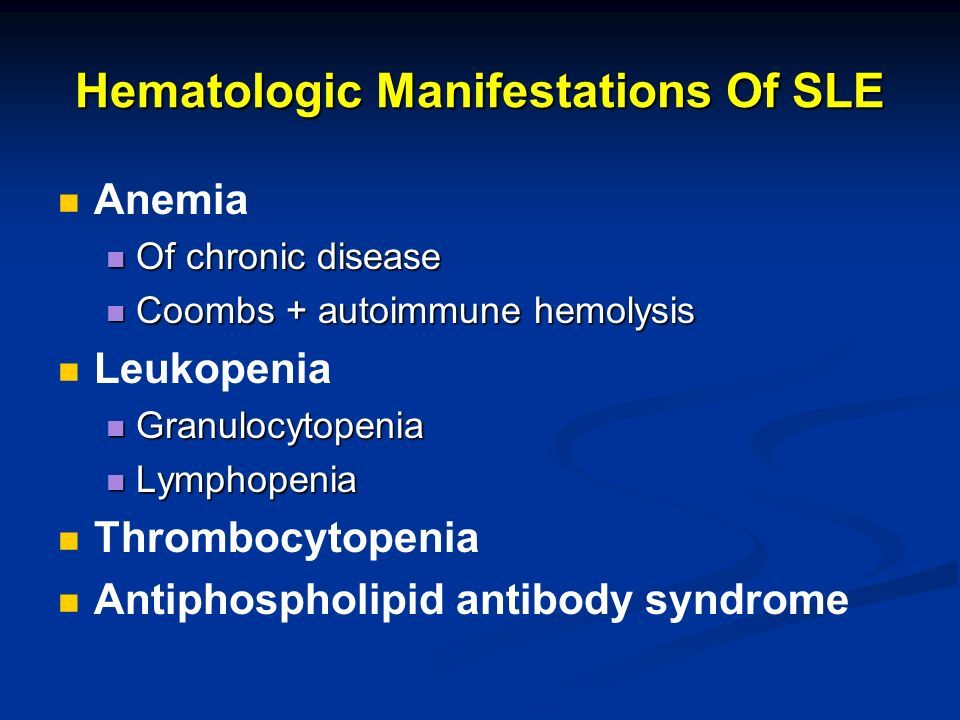 Hematologic Manifestations Of SLE

- Anemia
  - Of chronic disease
  - Coombs + autoimmune hemolysis
- Leukopenia
  - Granulocytopenia
  - Lymphopenia
- Thrombocytopenia
- Antiphospholipid antibody syndrome